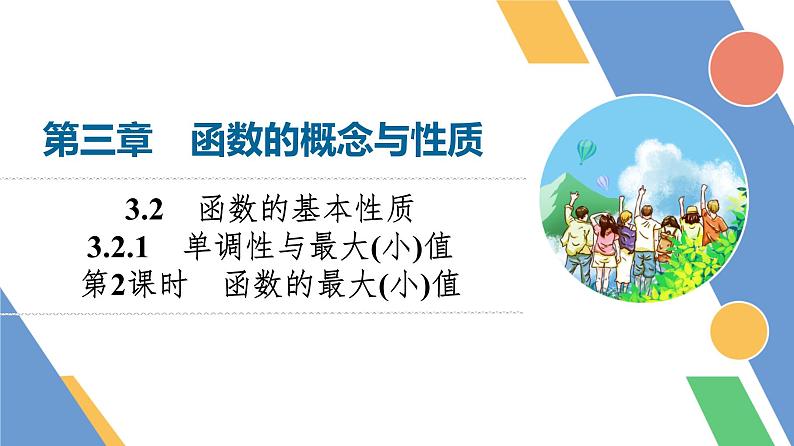 第三章　函数的概念与性质

3.2　函数的基本性质
3.2.1　单调性与最大(小)值
第2课时　函数的最大(小)值